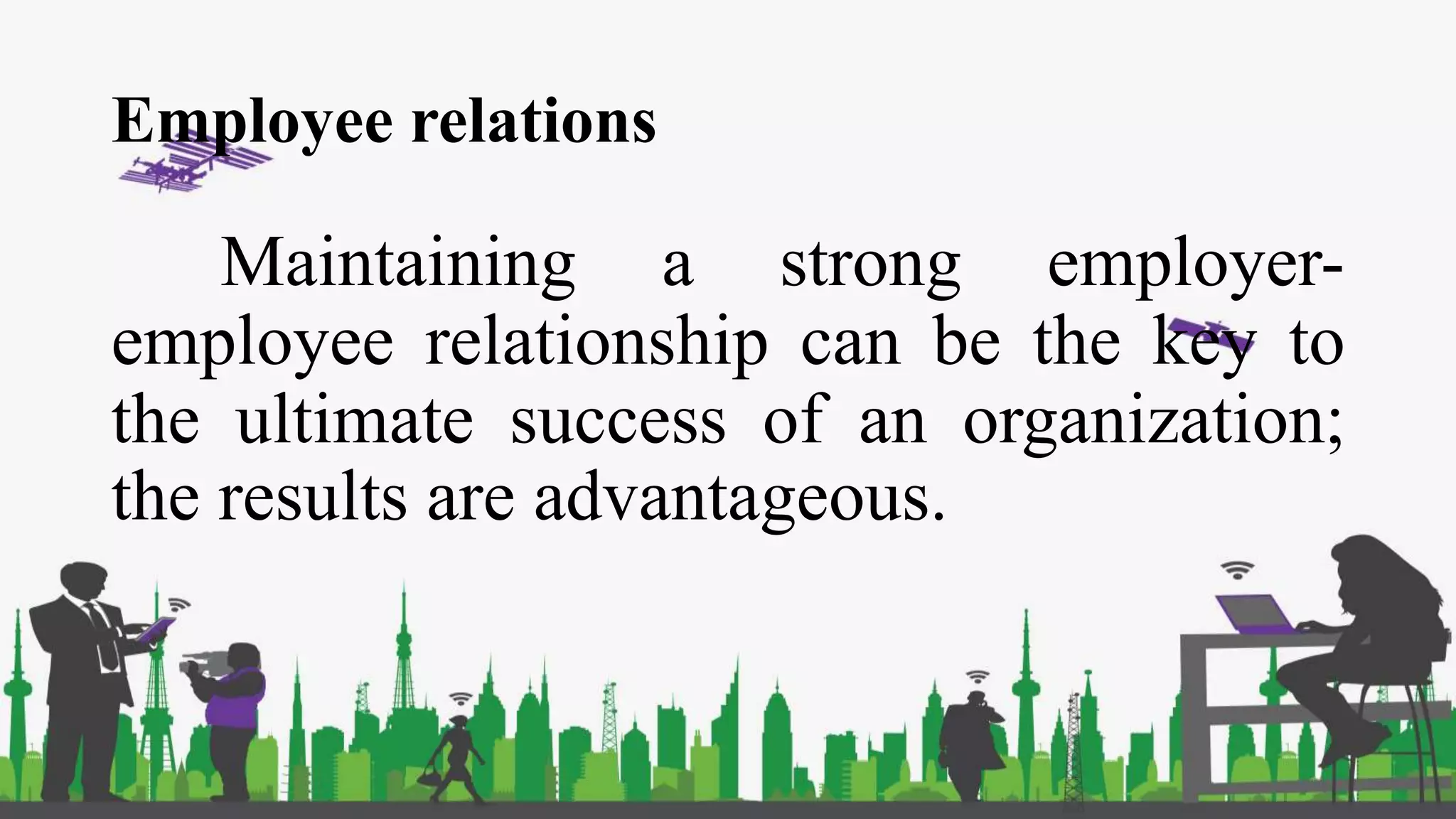 Employee relations

Maintaining a strong employer-employee relationship can be the key to the ultimate success of an organization; the results are advantageous.